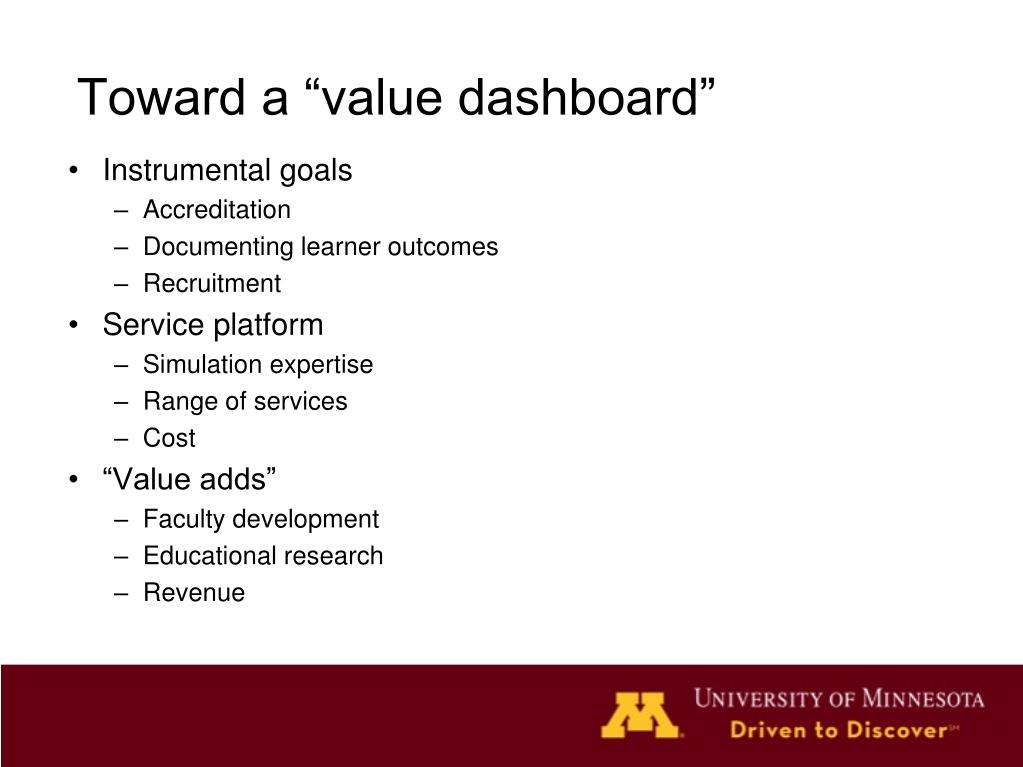 Toward a “value dashboard”

• Instrumental goals
– Accreditation
– Documenting learner outcomes
– Recruitment
• Service platform
– Simulation expertise
– Range of services
– Cost
• “Value adds”
– Faculty development
– Educational research
– Revenue

M UNIVERSITY OF MINNESOTA
Driven to Discover℠